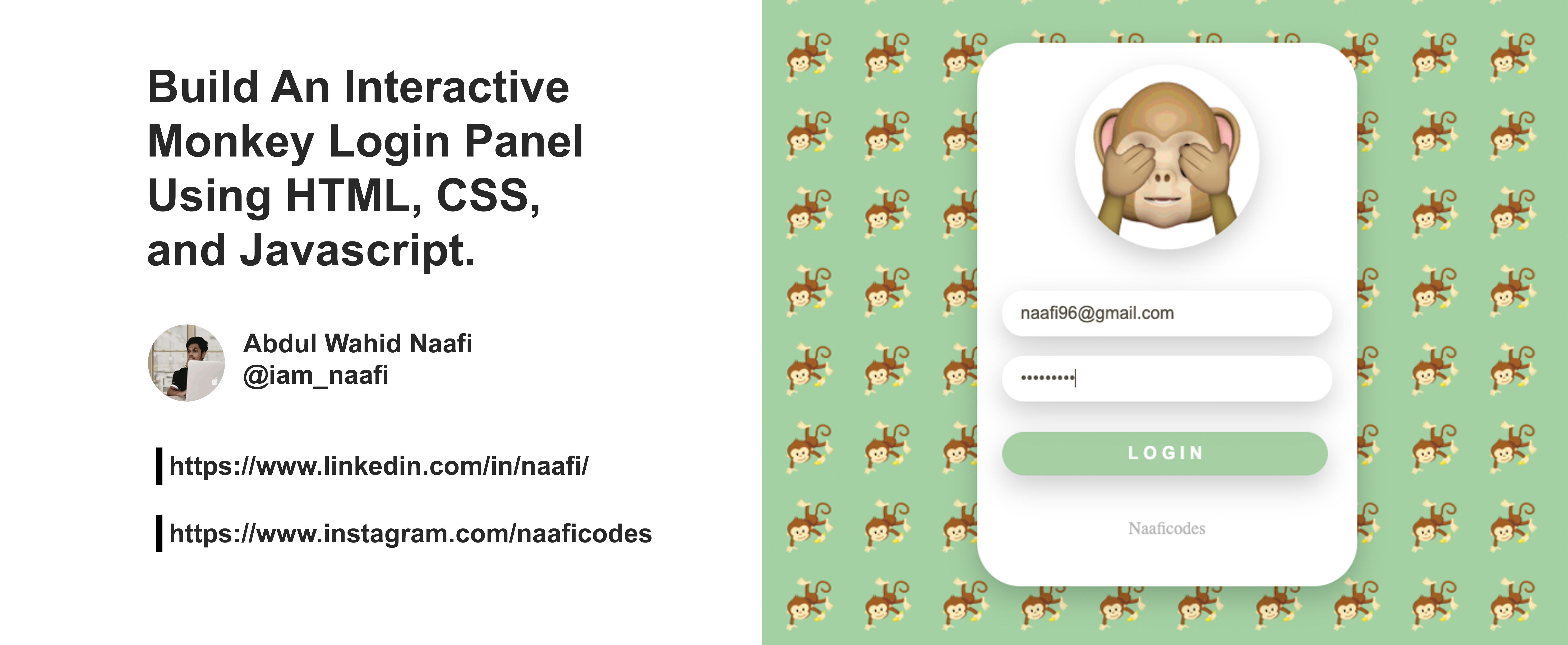 Build An Interactive Monkey Login Panel Using HTML, CSS, and Javascript.

Abdul Wahid Naafi
@iam_naafi

https://www.linkedin.com/in/naafi/

https://www.instagram.com/naaficodes

naafi96@gmail.com

•••••••••

LOGIN

Naaficodes